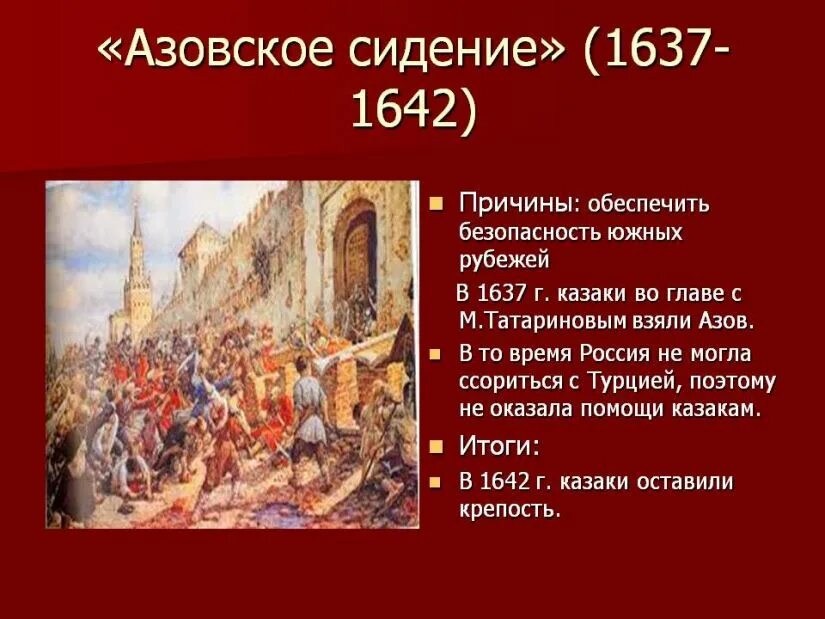 «Азовское сидение» (1637-1642)

Причины: обеспечить безопасность южных рубежей

В 1637 г. казаки во главе с М.Татариновым взяли Азов.

В то время Россия не могла ссориться с Турцией, поэтому не оказала помощи казакам.

Итоги:

В 1642 г. казаки оставили крепость.